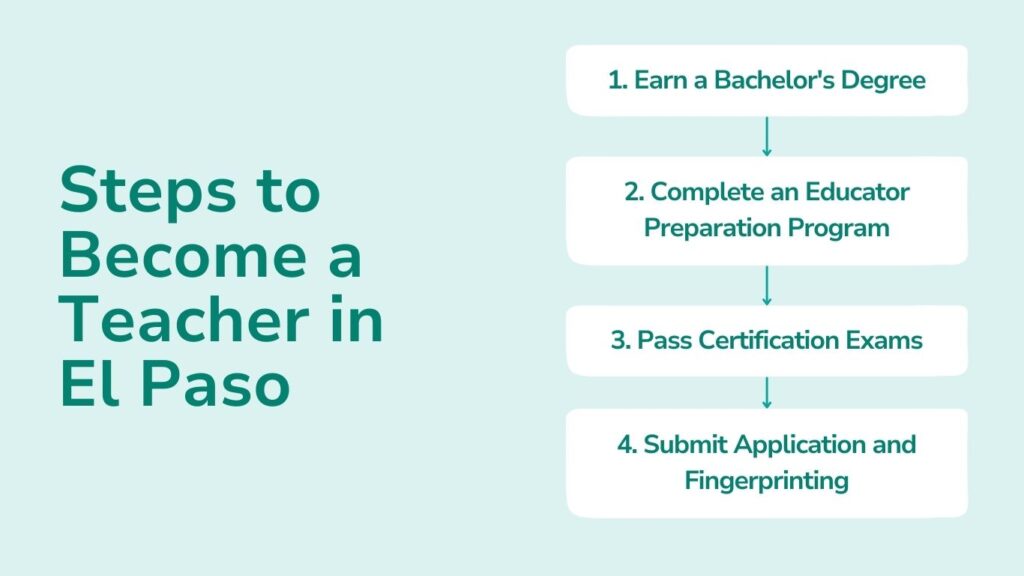 Steps to Become a Teacher in El Paso

1. Earn a Bachelor's Degree

2. Complete an Educator Preparation Program

3. Pass Certification Exams

4. Submit Application and Fingerprinting